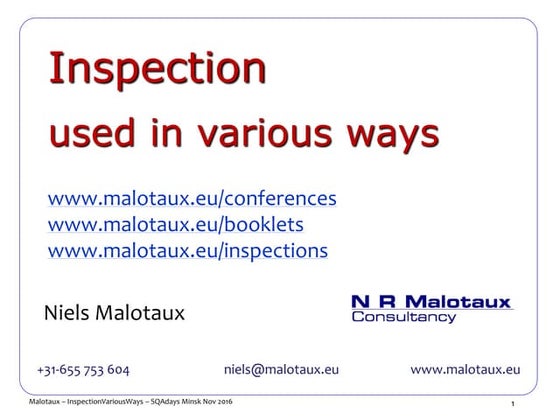 Inspection

used in various ways

www.malotaux.eu/conferences
www.malotaux.eu/booklets
www.malotaux.eu/inspections

Niels Malotaux

N R Malotaux
Consultancy

+31-655 753 604 niels@malotaux.eu www.malotaux.eu

Malotaux – InspectionVariousWays – SQAdays Minsk Nov 2016

1